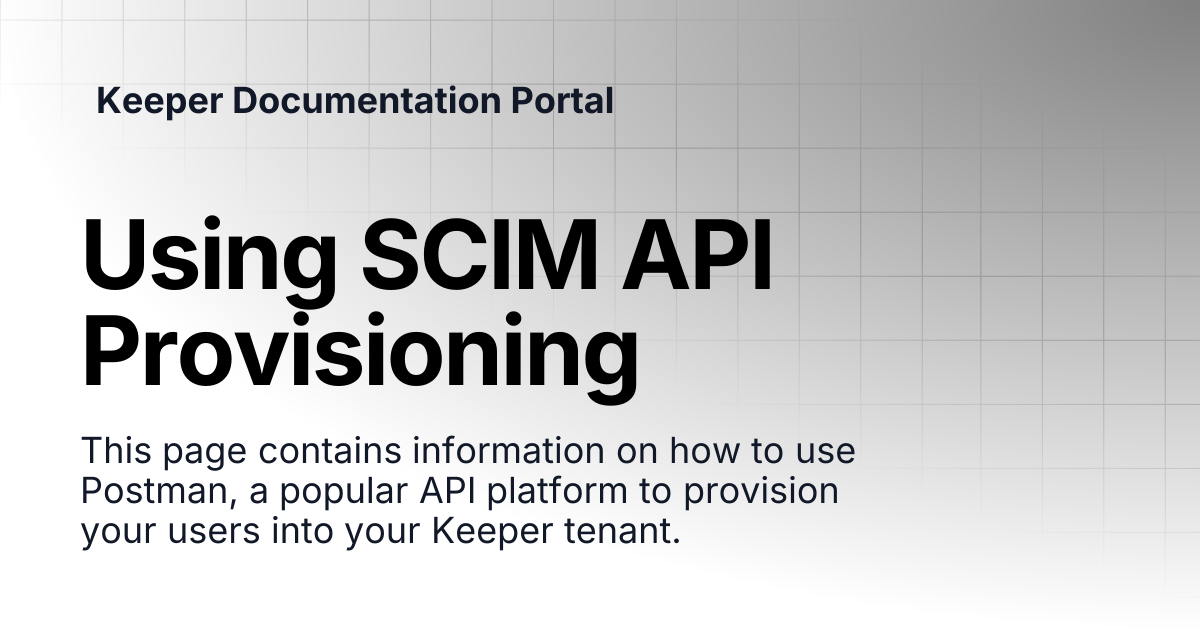 Keeper Documentation Portal

Using SCIM API Provisioning

This page contains information on how to use Postman, a popular API platform to provision your users into your Keeper tenant.